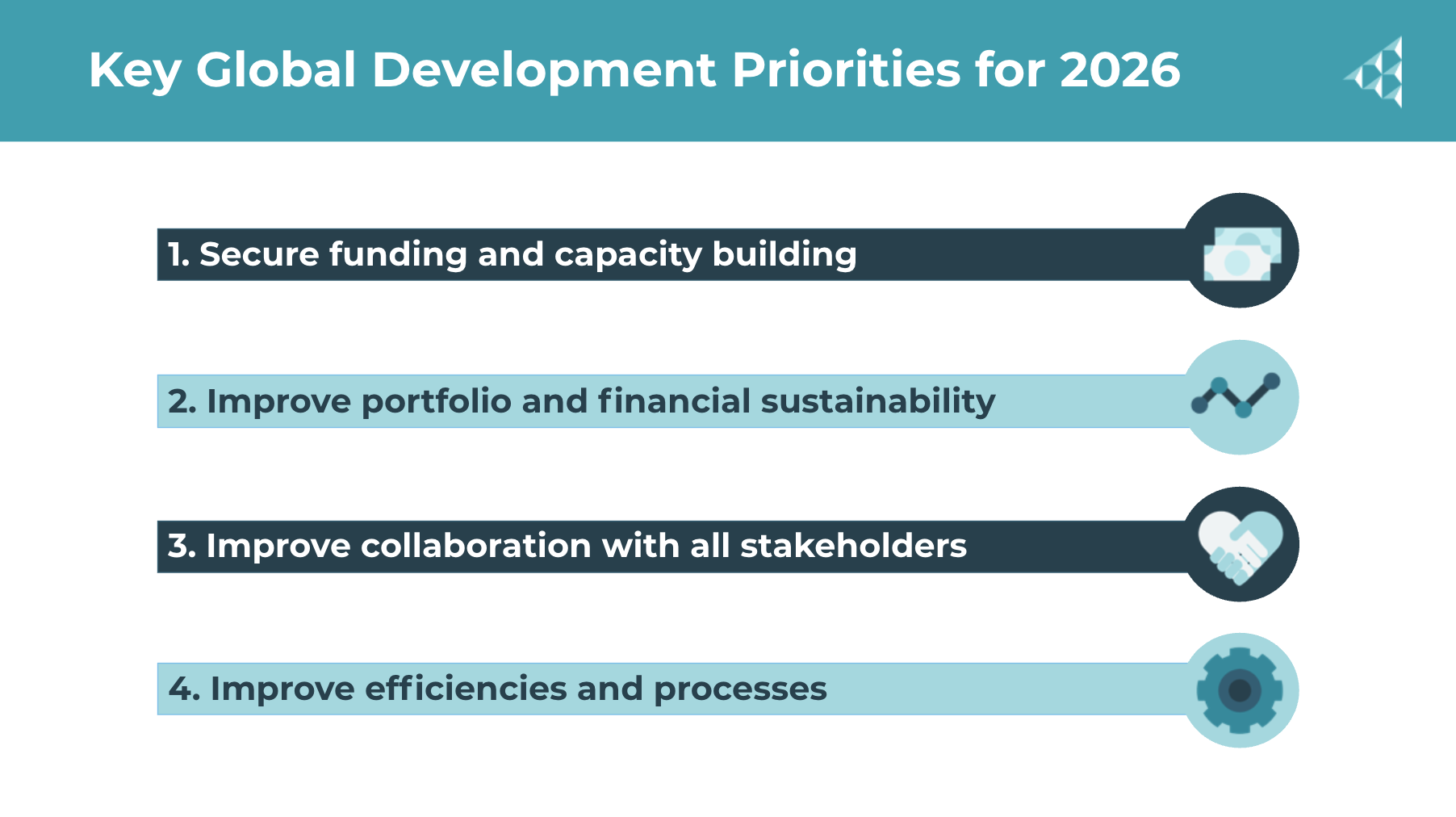 Key Global Development Priorities for 2026

1. Secure funding and capacity building

2. Improve portfolio and financial sustainability

3. Improve collaboration with all stakeholders

4. Improve efficiencies and processes